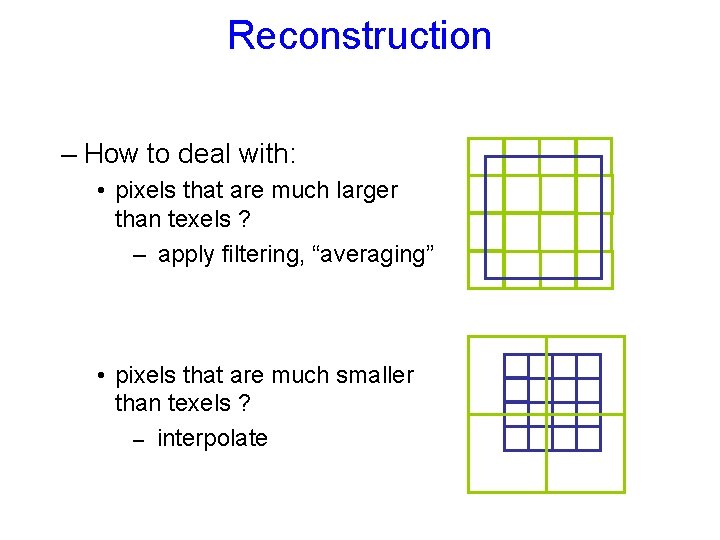 Reconstruction

– How to deal with:

• pixels that are much larger than texels ?

– apply filtering, “averaging”

• pixels that are much smaller than texels ?

– interpolate